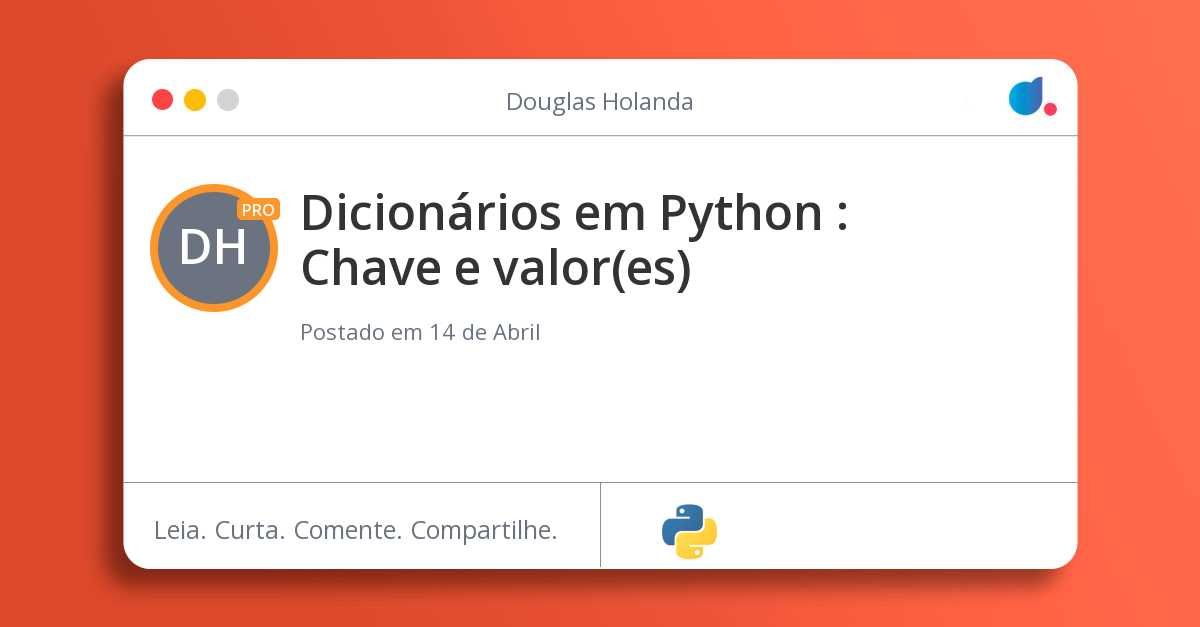 Douglas Holanda

DH
PRO

Dicionários em Python : Chave e valor(es)

Postado em 14 de Abril

Leia. Curta. Comente. Compartilhe.